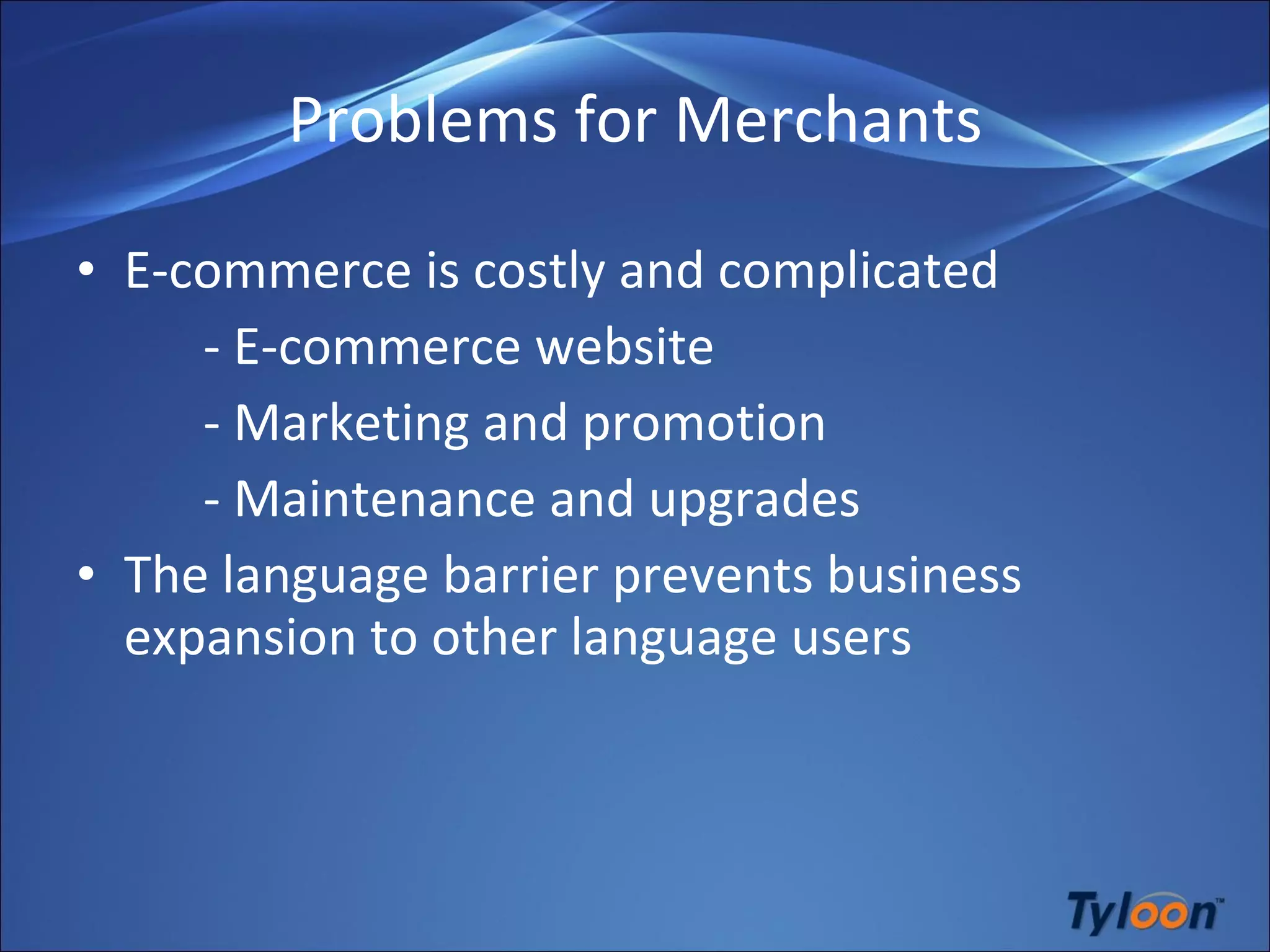 Problems for Merchants

• E-commerce is costly and complicated

- E-commerce website

- Marketing and promotion

- Maintenance and upgrades

• The language barrier prevents business expansion to other language users

Tyloon™